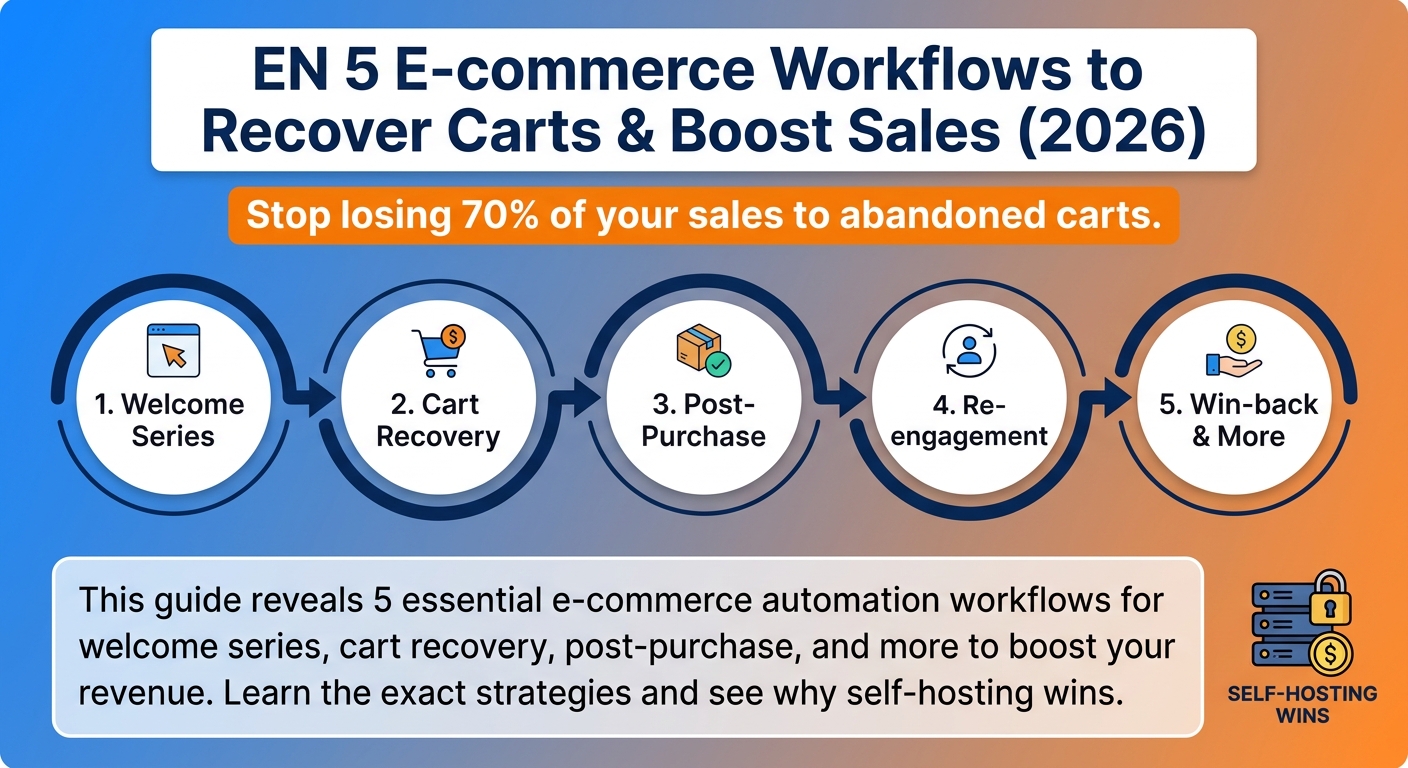 EN 5 E-commerce Workflows to Recover Carts & Boost Sales (2026)

Stop losing 70% of your sales to abandoned carts.

1. Welcome Series

2. Cart Recovery

3. Post-Purchase

4. Re-engagement

5. Win-back & More

This guide reveals 5 essential e-commerce automation workflows for welcome series, cart recovery, post-purchase, and more to boost your revenue. Learn the exact strategies and see why self-hosting wins.

SELF-HOSTING WINS